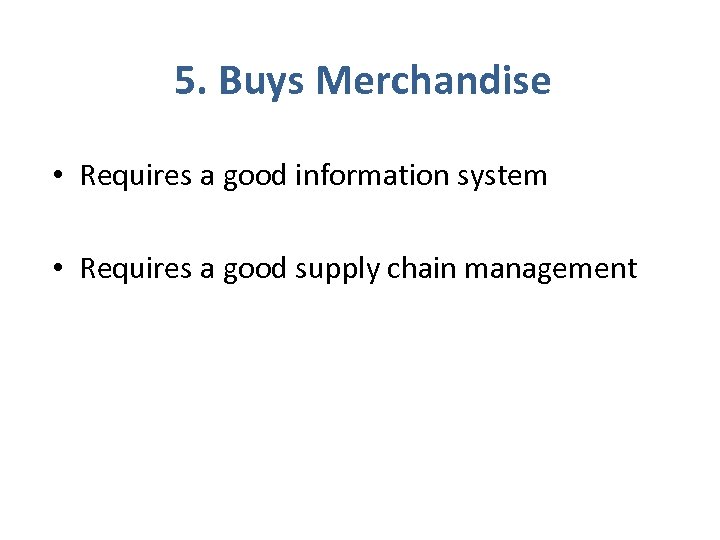 5. Buys Merchandise

• Requires a good information system

• Requires a good supply chain management